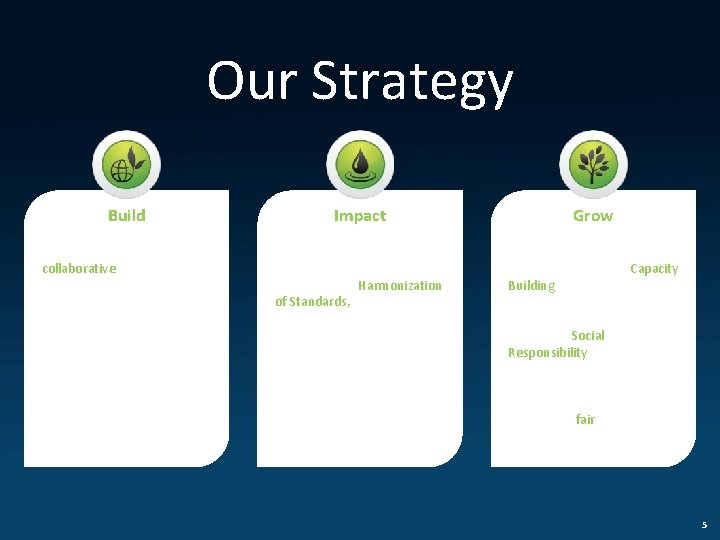 Our Strategy

Build

collaborative

Impact

Harmonization of Standards,

Grow

Capacity Building

Social Responsibility

fair

5